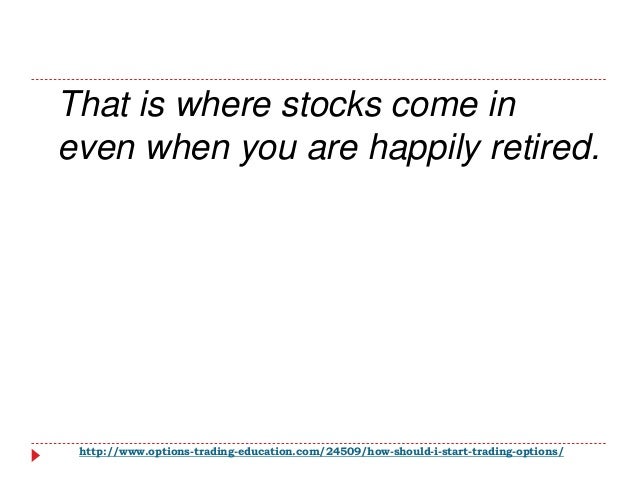 That is where stocks come in even when you are happily retired.

http://www.options-trading-education.com/24509/how-should-i-start-trading-options/